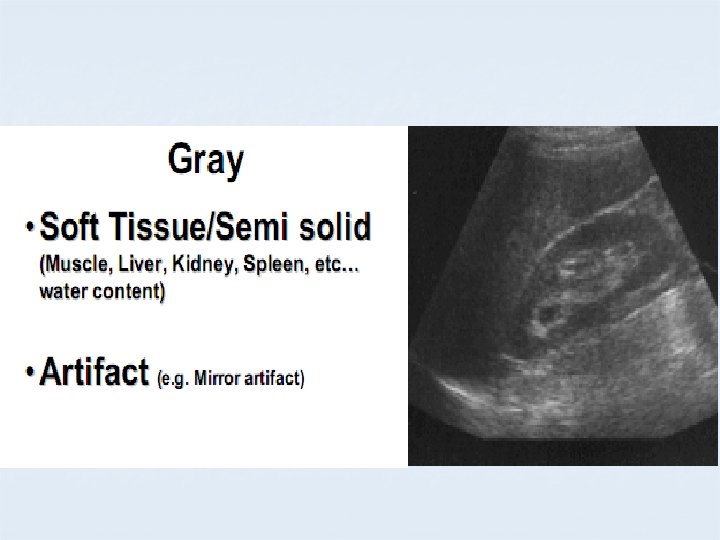 Gray

• Soft Tissue/Semi solid (Muscle, Liver, Kidney, Spleen, etc... water content)

• Artifact (e.g. Mirror artifact)